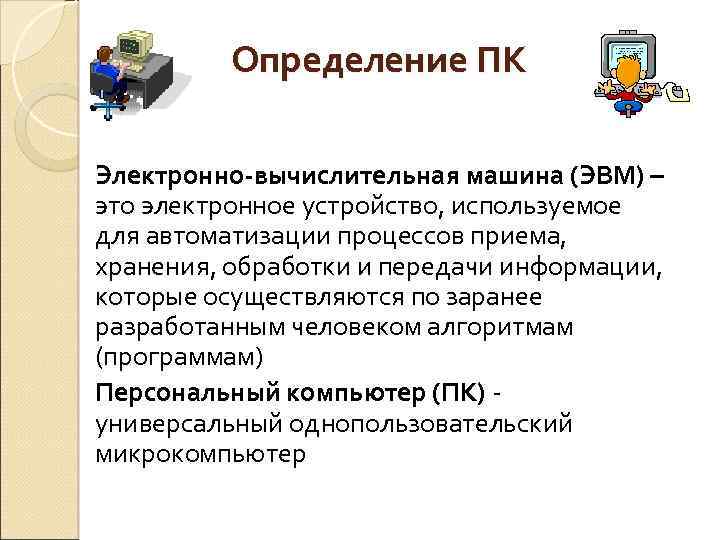 Определение ПК

Электронно-вычислительная машина (ЭВМ) – это электронное устройство, используемое для автоматизации процессов приема, хранения, обработки и передачи информации, которые осуществляются по заранее разработанным человеком алгоритмам (программам)

Персональный компьютер (ПК) - универсальный однопользовательский микрокомпьютер